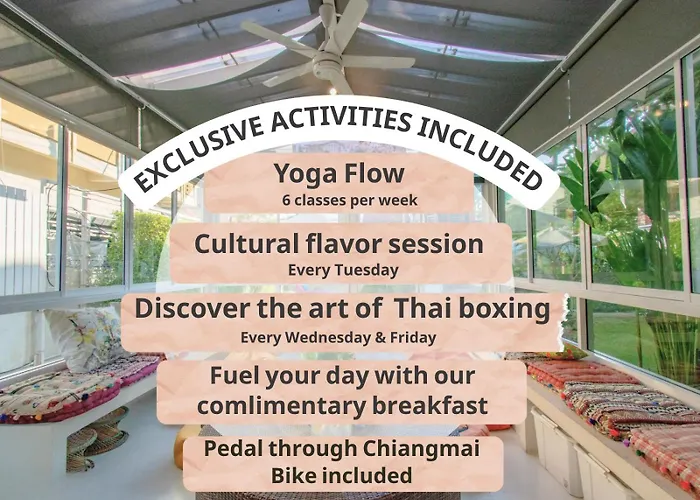 EXCLUSIVE ACTIVITIES INCLUDED

Yoga Flow
6 classes per week

Cultural flavor session
Every Tuesday

Discover the art of Thai boxing
Every Wednesday & Friday

Fuel your day with our comlimentary breakfast

Pedal through Chiangmai
Bike included